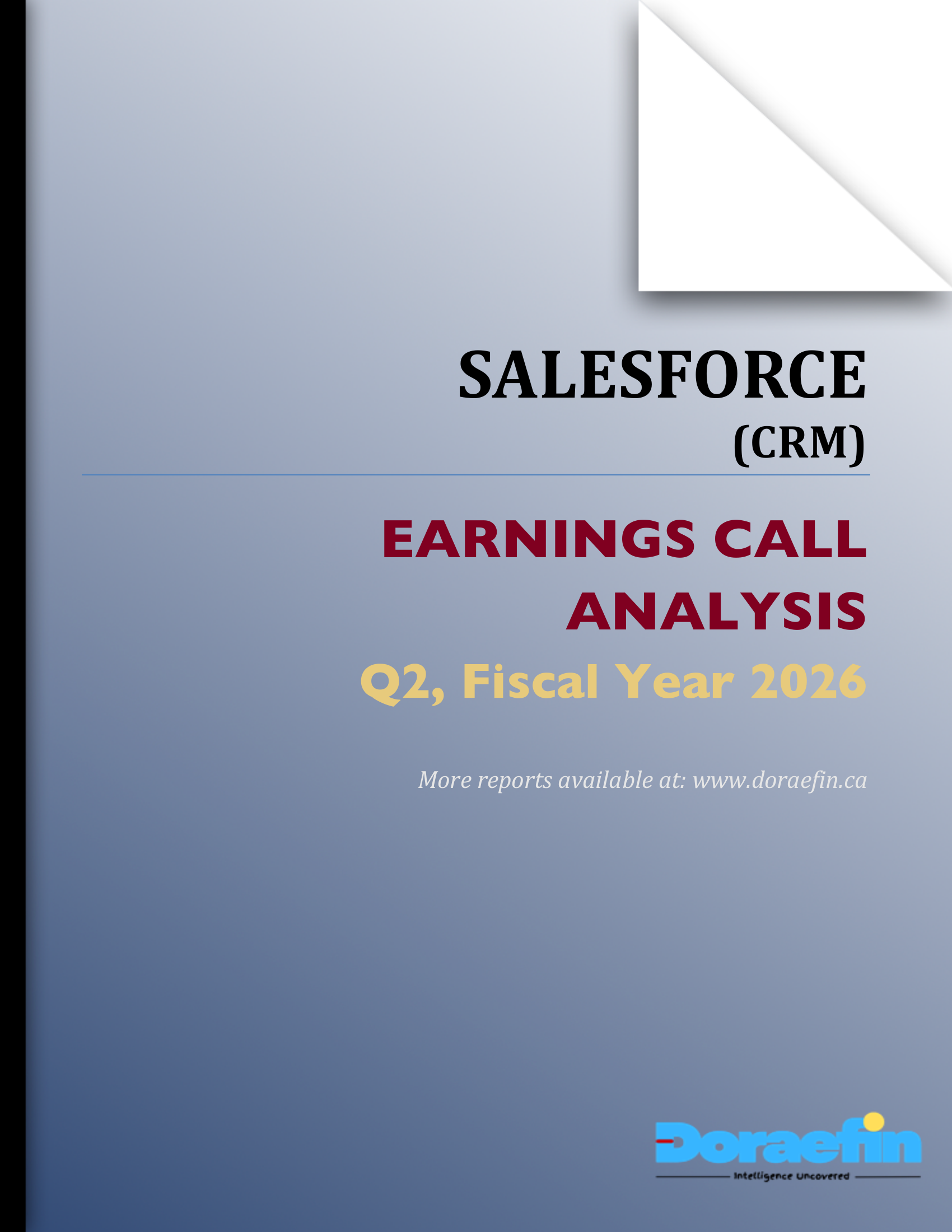 SALESFORCE
(CRM)

EARNINGS CALL ANALYSIS
Q2, Fiscal Year 2026

More reports available at: www.doraefin.ca

Doraefin
Intelligence Uncovered